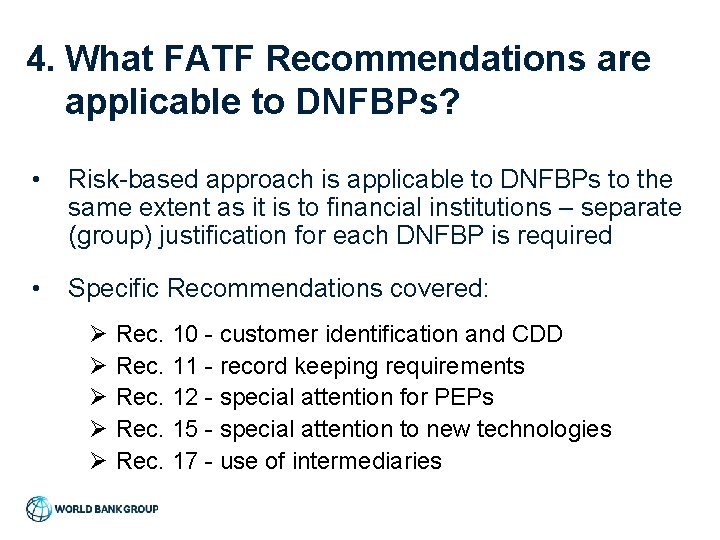 4. What FATF Recommendations are applicable to DNFBPs?

• Risk-based approach is applicable to DNFBPs to the same extent as it is to financial institutions – separate (group) justification for each DNFBP is required

• Specific Recommendations covered:

➢ Rec. 10 - customer identification and CDD
➢ Rec. 11 - record keeping requirements
➢ Rec. 12 - special attention for PEPs
➢ Rec. 15 - special attention to new technologies
➢ Rec. 17 - use of intermediaries

WORLD BANK GROUP